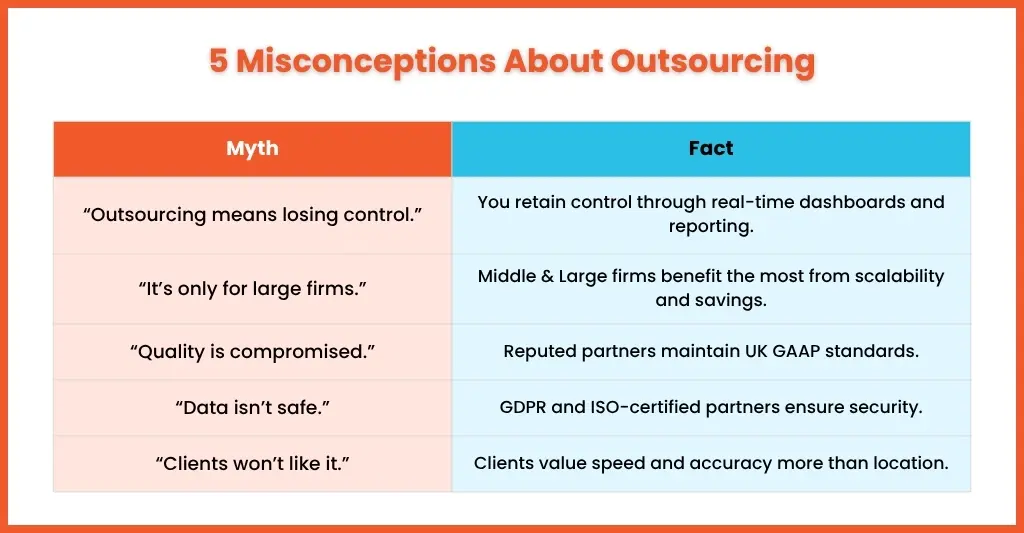 5 Misconceptions About Outsourcing

| Myth | Fact |
|---|---|
| “Outsourcing means losing control.” | You retain control through real-time dashboards and reporting. |
| “It’s only for large firms.” | Middle & Large firms benefit the most from scalability and savings. |
| “Quality is compromised.” | Reputed partners maintain UK GAAP standards. |
| “Data isn’t safe.” | GDPR and ISO-certified partners ensure security. |
| “Clients won’t like it.” | Clients value speed and accuracy more than location. |